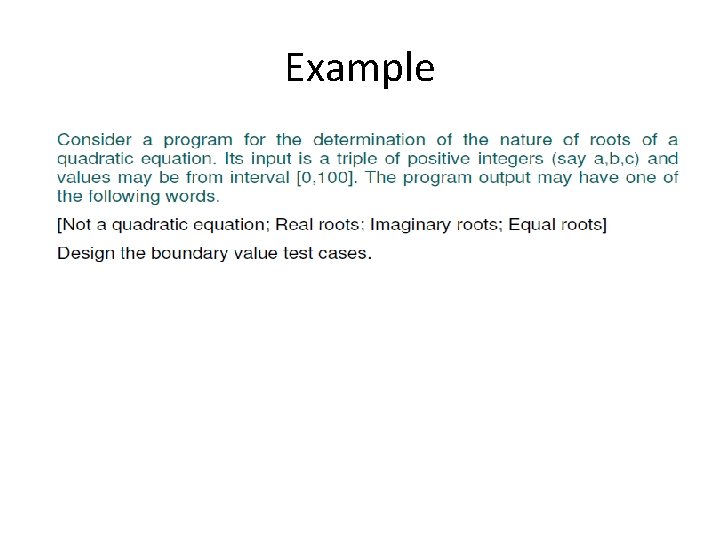 Example

Consider a program for the determination of the nature of roots of a quadratic equation. Its input is a triple of positive integers (say a,b,c) and values may be from interval [0,100]. The program output may have one of the following words.

[Not a quadratic equation; Real roots; Imaginary roots; Equal roots]

Design the boundary value test cases.